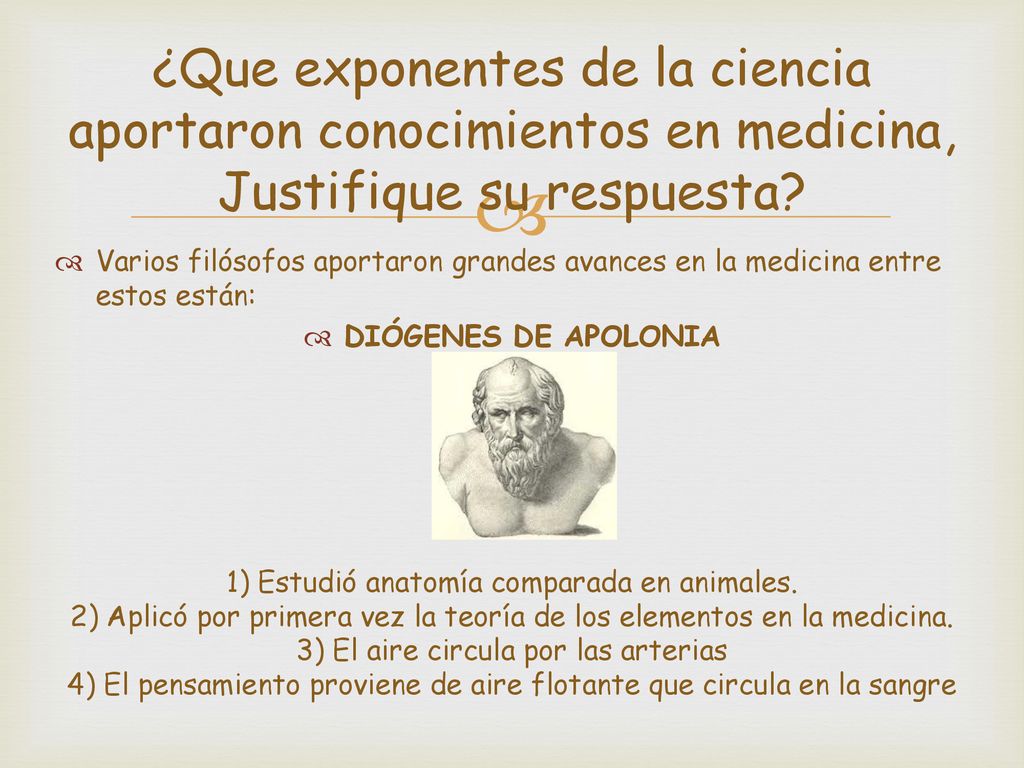 ¿Que exponentes de la ciencia aportaron conocimientos en medicina, Justifique su respuesta?

Varios filósofos aportaron grandes avances en la medicina entre estos están:

DIÓGENES DE APOLONIA

1) Estudió anatomía comparada en animales.
2) Aplicó por primera vez la teoría de los elementos en la medicina.
3) El aire circula por las arterias
4) El pensamiento proviene de aire flotante que circula en la sangre